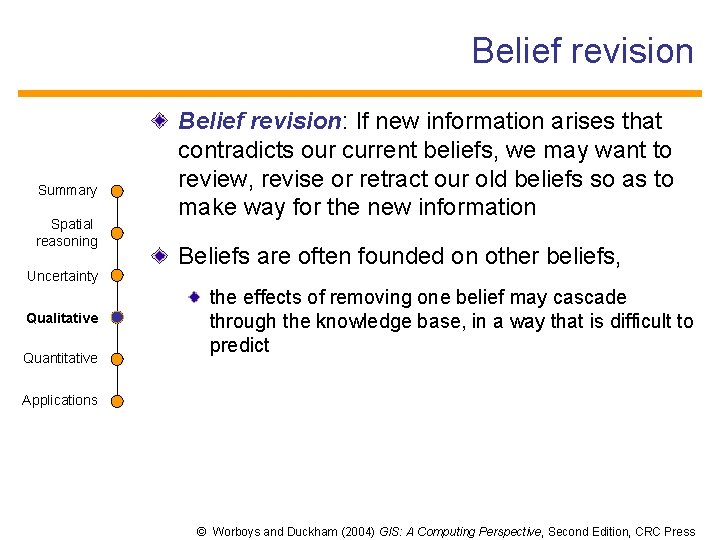 Belief revision

Summary

Spatial reasoning

Uncertainty

Qualitative

Quantitative

Applications

Belief revision: If new information arises that contradicts our current beliefs, we may want to review, revise or retract our old beliefs so as to make way for the new information

Beliefs are often founded on other beliefs,

the effects of removing one belief may cascade through the knowledge base, in a way that is difficult to predict

© Worboys and Duckham (2004) GIS: A Computing Perspective, Second Edition, CRC Press